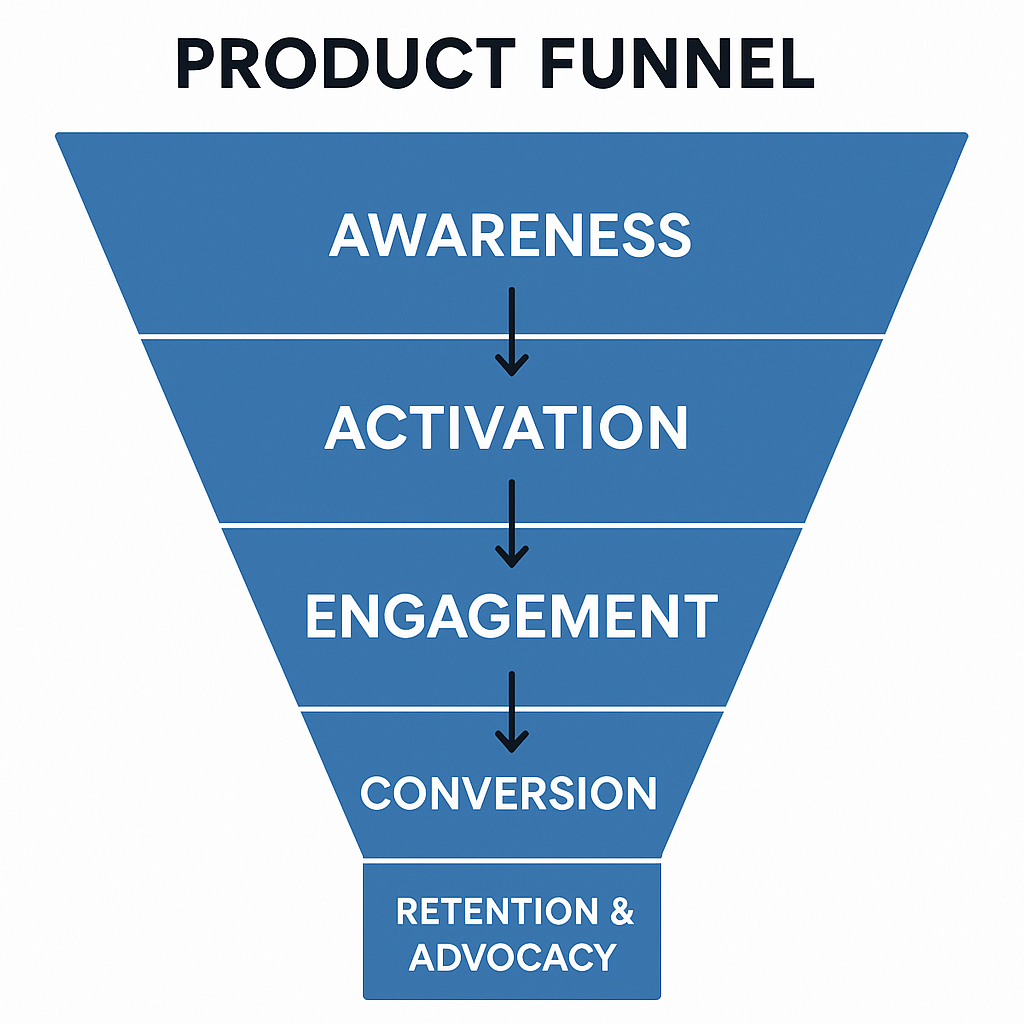 PRODUCT FUNNEL

AWARENESS

ACTIVATION

ENGAGEMENT

CONVERSION

RETENTION & ADVOCACY